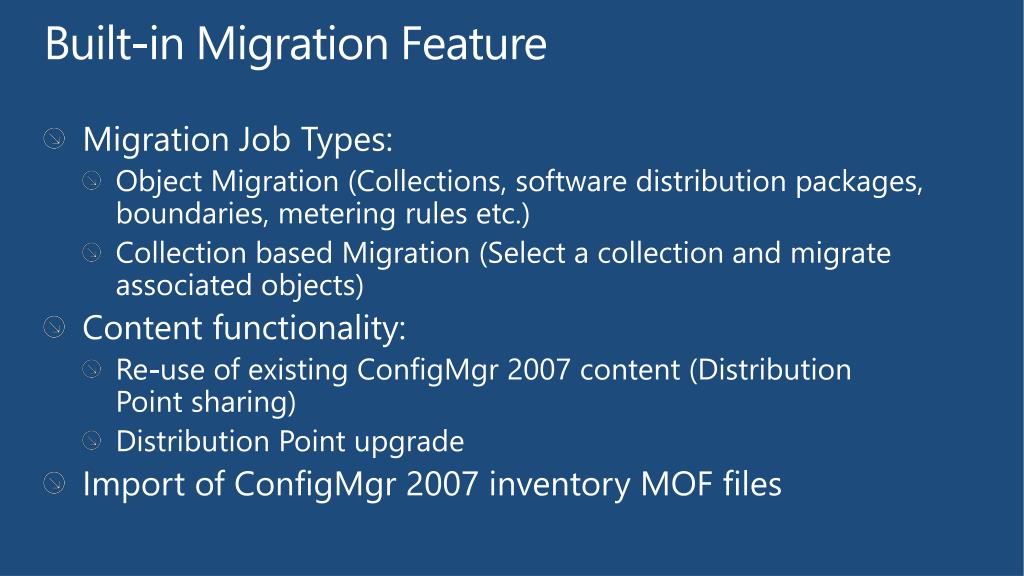 Built-in Migration Feature

Migration Job Types:

Object Migration (Collections, software distribution packages, boundaries, metering rules etc.)

Collection based Migration (Select a collection and migrate associated objects)

Content functionality:

Re-use of existing ConfigMgr 2007 content (Distribution Point sharing)

Distribution Point upgrade

Import of ConfigMgr 2007 inventory MOF files